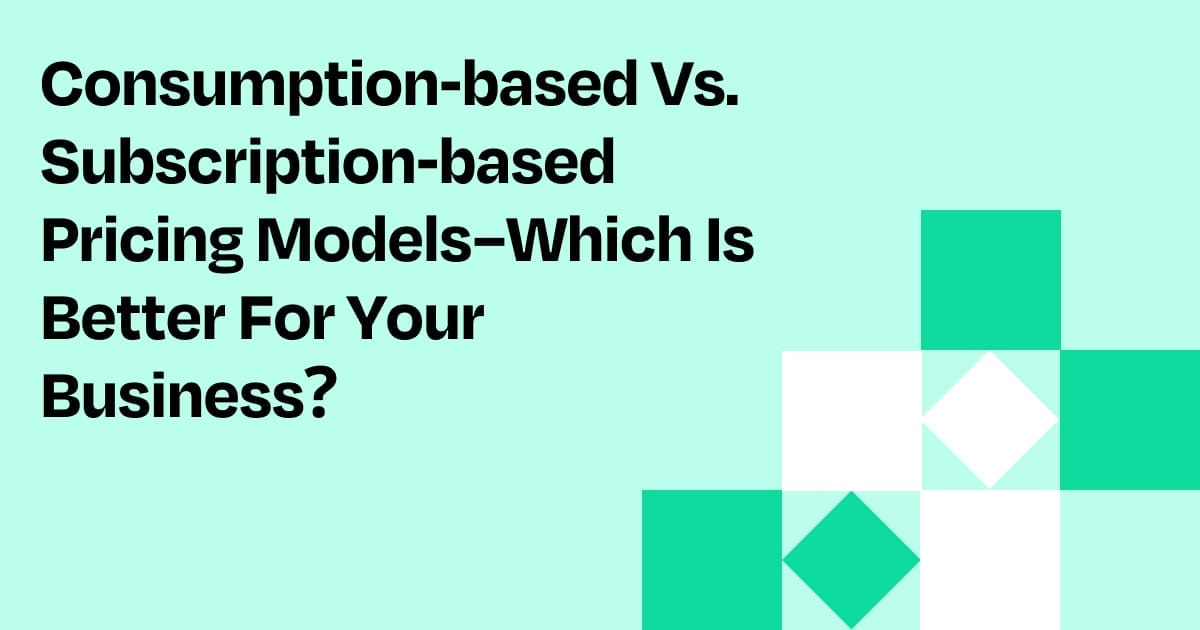 Consumption-based Vs. Subscription-based Pricing Models–Which Is Better For Your Business?